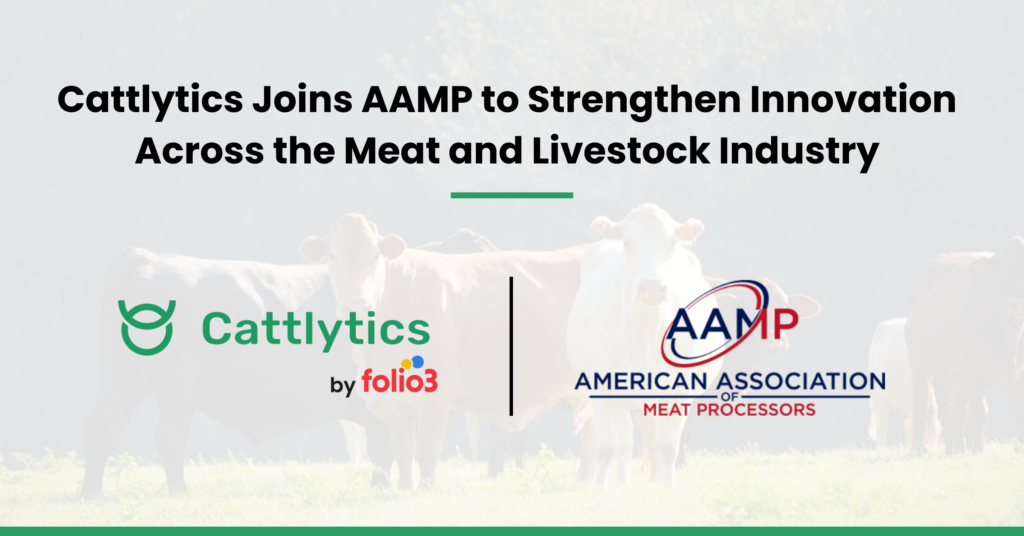 Cattlytics Joins AAMP to Strengthen Innovation Across the Meat and Livestock Industry

Cattlytics
by folio3

AAMP
AMERICAN ASSOCIATION
OF
MEAT PROCESSORS